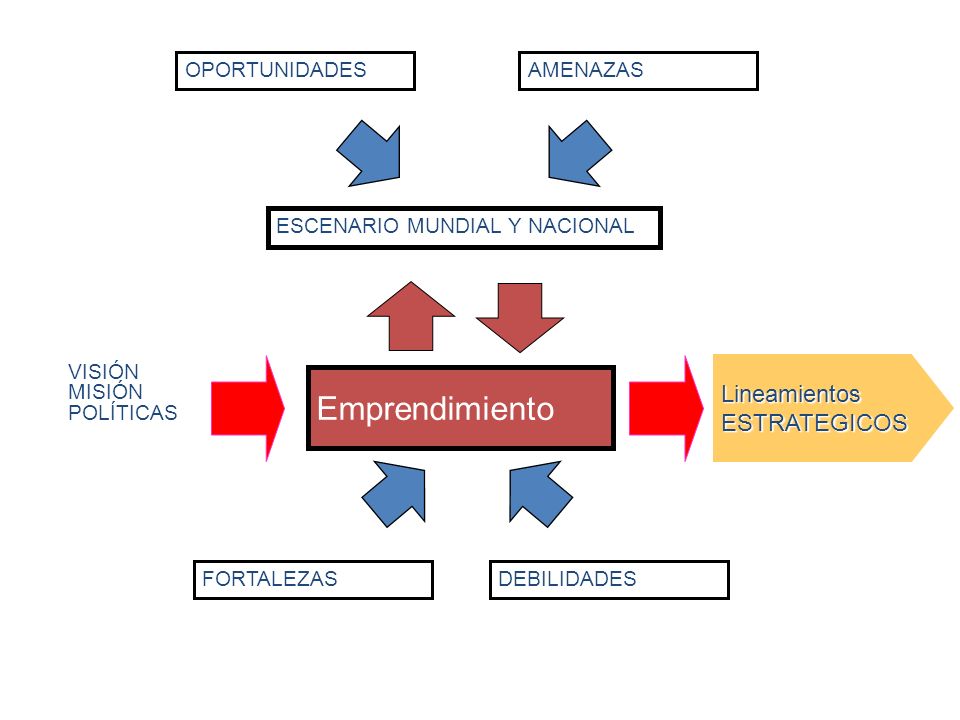 OPORTUNIDADES

AMENAZAS

ESCENARIO MUNDIAL Y NACIONAL

VISIÓN
MISIÓN
POLÍTICAS

Emprendimiento

Lineamientos
ESTRATEGICOS

FORTALEZAS

DEBILIDADES